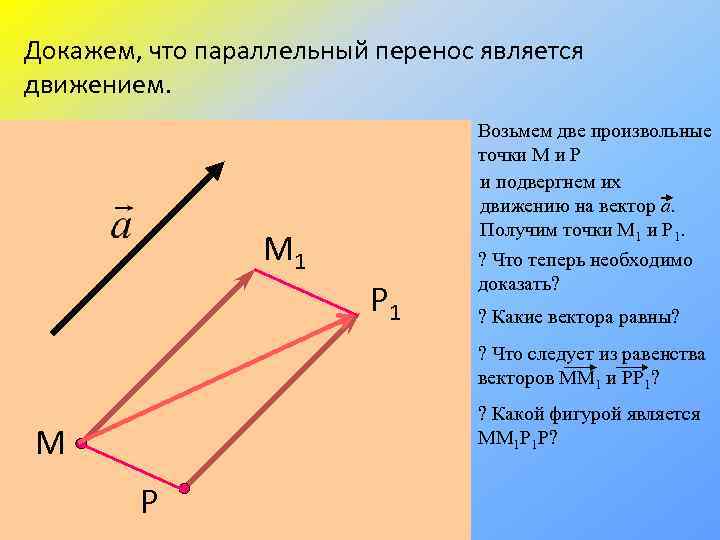 Докажем, что параллельный перенос является движением.

$\vec{a}$

$M_1$

$P_1$

M

P

Возьмем две произвольные точки M и P

и подвергнем их движению на вектор $\vec{a}$.

Получим точки $M_1$ и $P_1$.

? Что теперь необходимо доказать?

? Какие вектора равны?

? Что следует из равенства векторов $\overrightarrow{MM_1}$ и $\overrightarrow{PP_1}$?

? Какой фигурой является $MM_1P_1P$?